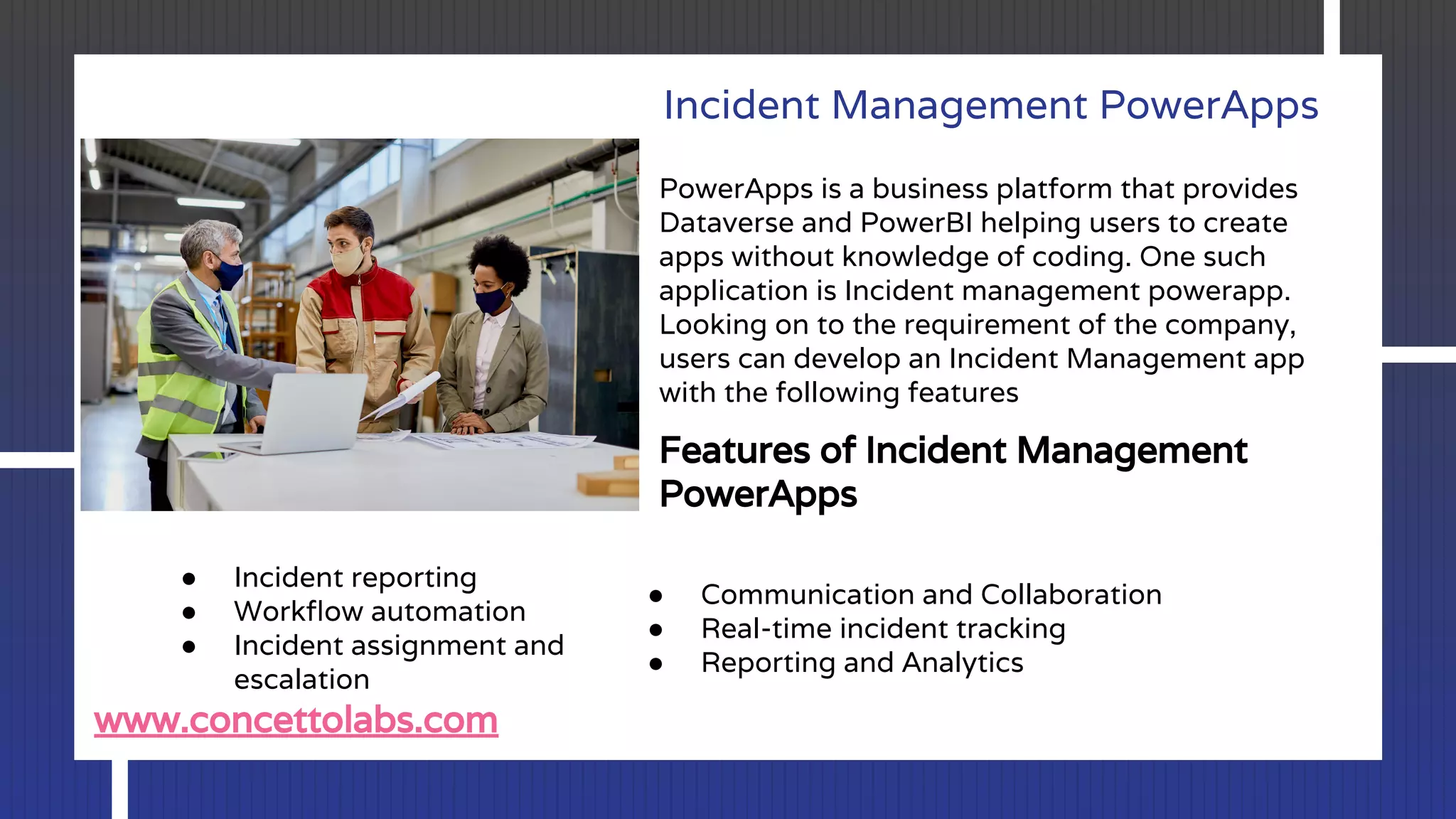 Incident Management PowerApps

PowerApps is a business platform that provides Dataverse and PowerBI helping users to create apps without knowledge of coding. One such application is Incident management powerapp. Looking on to the requirement of the company, users can develop an Incident Management app with the following features

Features of Incident Management PowerApps

- Incident reporting
- Workflow automation
- Incident assignment and escalation

- Communication and Collaboration
- Real-time incident tracking
- Reporting and Analytics

www.concettolabs.com